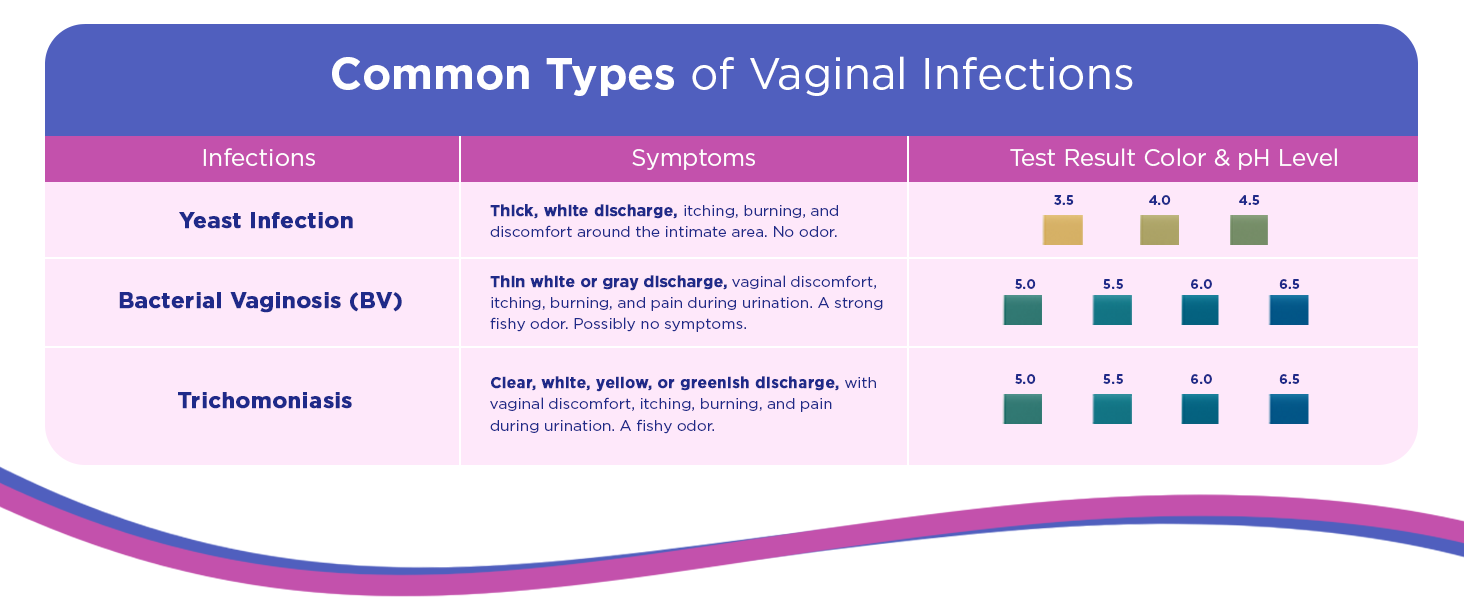 Common Types of Vaginal Infections

| Infections | Symptoms | Test Result Color & pH Level |
|---|---|---|
| Yeast Infection | Thick, white discharge, itching, burning, and discomfort around the intimate area. No odor. | 3.5 4.0 4.5 |
| Bacterial Vaginosis (BV) | Thin white or gray discharge, vaginal discomfort, itching, burning, and pain during urination. A strong fishy odor. Possibly no symptoms. | 5.0 5.5 6.0 6.5 |
| Trichomoniasis | Clear, white, yellow, or greenish discharge, with vaginal discomfort, itching, burning, and pain during urination. A fishy odor. | 5.0 5.5 6.0 6.5 |